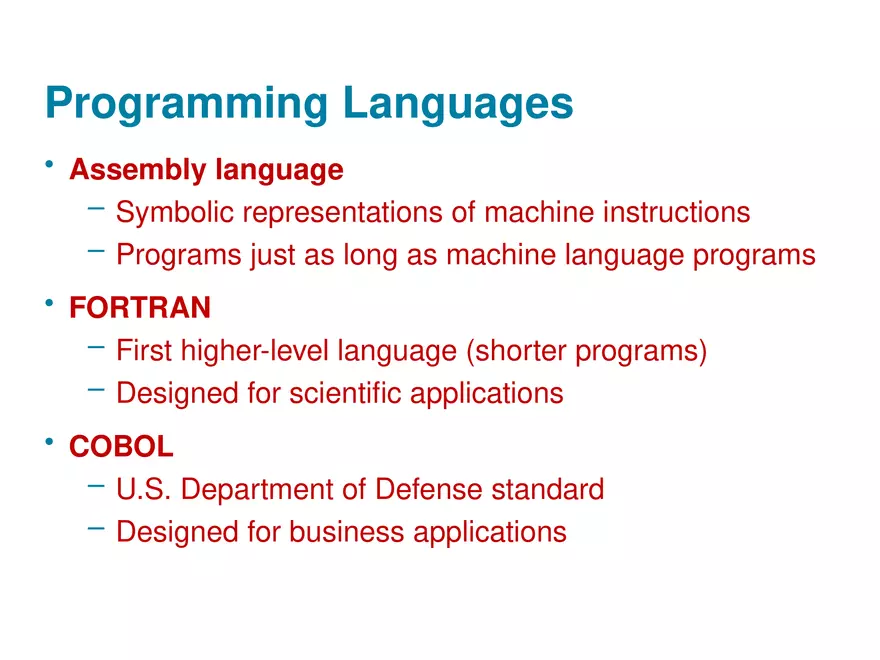 Programming Languages

• Assembly language
  – Symbolic representations of machine instructions
  – Programs just as long as machine language programs

• FORTRAN
  – First higher-level language (shorter programs)
  – Designed for scientific applications

• COBOL
  – U.S. Department of Defense standard
  – Designed for business applications